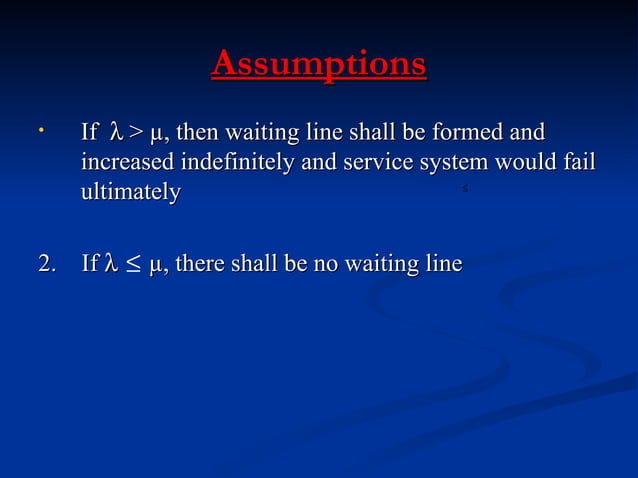 Assumptions

• If $\lambda > \mu$, then waiting line shall be formed and increased indefinitely and service system would fail ultimately

$\leq$

2. If $\lambda \leq \mu$, there shall be no waiting line